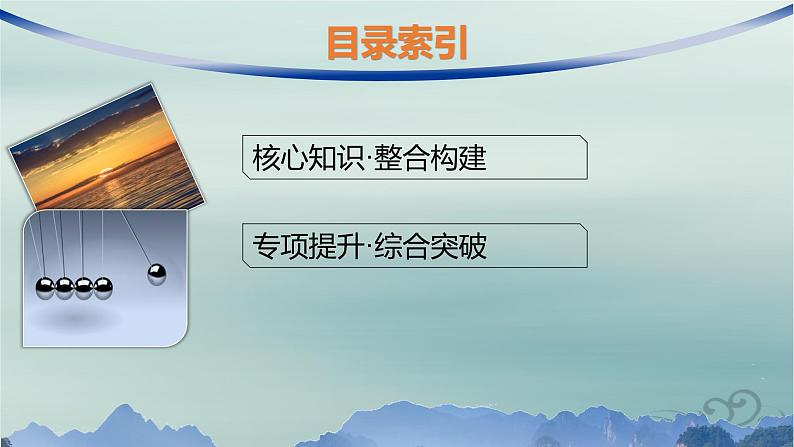 目录索引

核心知识·整合构建

专项提升·综合突破